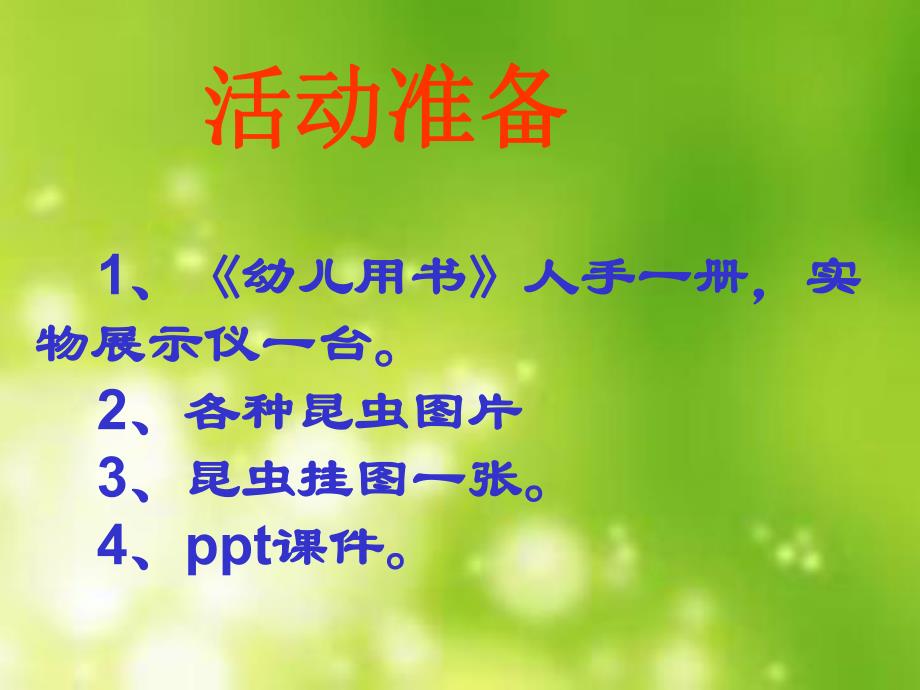 活动准备

1、《幼儿用书》人手一册，实物展示仪一台。

2、各种昆虫图片

3、昆虫挂图一张。

4、ppt课件。